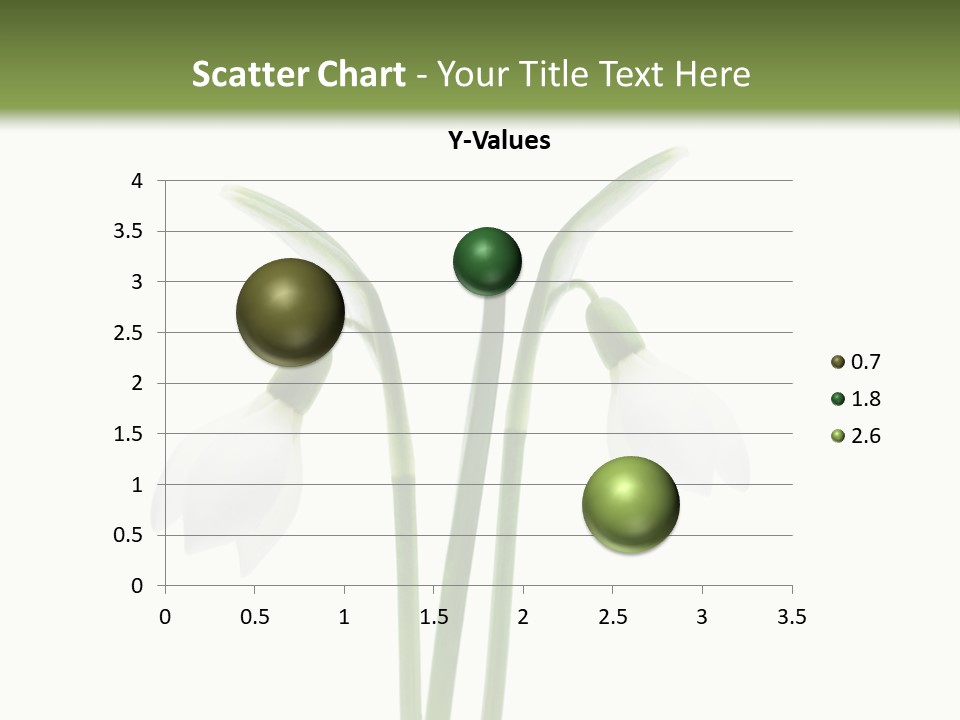 Scatter Chart - Your Title Text Here

Y-Values

4
3.5
3
2.5
2
1.5
1
0.5
0

0 0.5 1 1.5 2 2.5 3 3.5

0.7
1.8
2.6